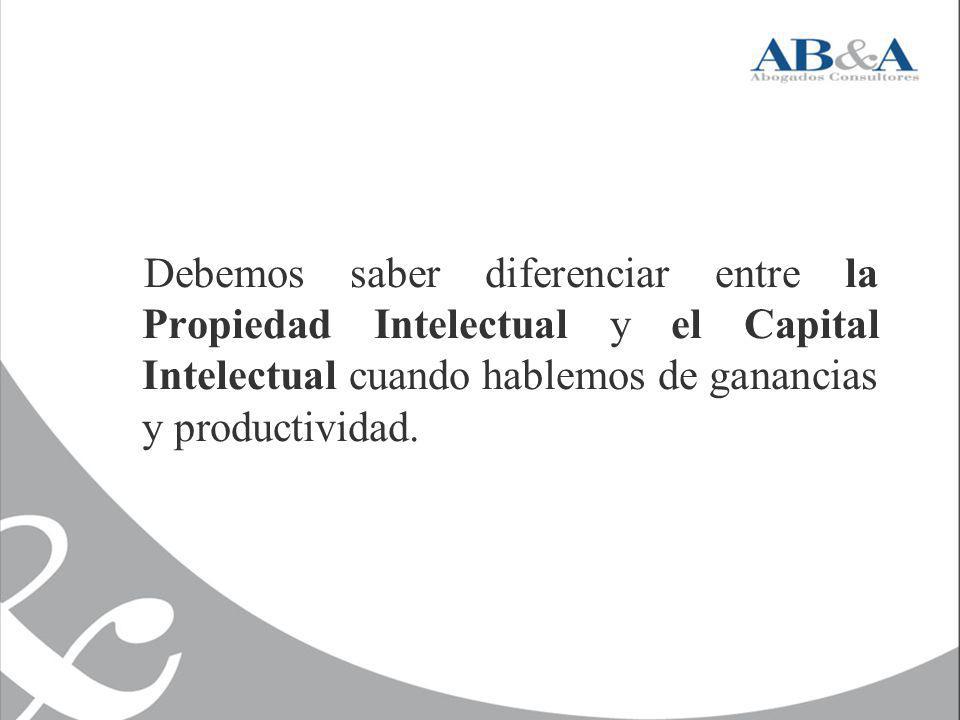 AB&A
Abogados Consultores

Debemos saber diferenciar entre la Propiedad Intelectual y el Capital Intelectual cuando hablemos de ganancias y productividad.